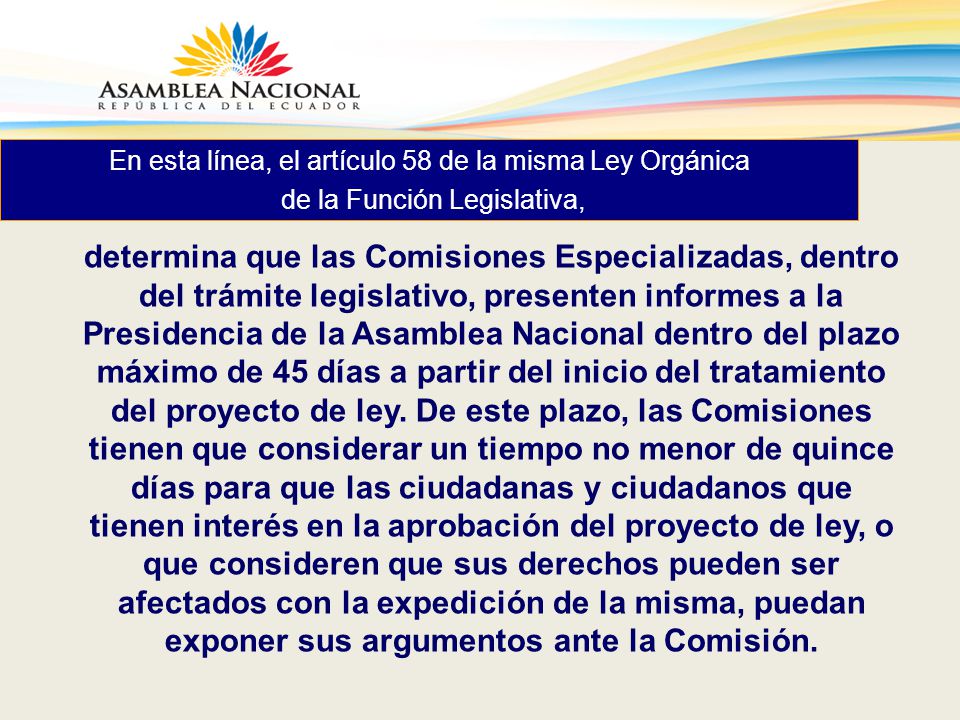 ASAMBLEA NACIONAL
REPÚBLICA DEL ECUADOR

En esta línea, el artículo 58 de la misma Ley Orgánica de la Función Legislativa,

determina que las Comisiones Especializadas, dentro del trámite legislativo, presenten informes a la Presidencia de la Asamblea Nacional dentro del plazo máximo de 45 días a partir del inicio del tratamiento del proyecto de ley. De este plazo, las Comisiones tienen que considerar un tiempo no menor de quince días para que las ciudadanas y ciudadanos que tienen interés en la aprobación del proyecto de ley, o que consideren que sus derechos pueden ser afectados con la expedición de la misma, puedan exponer sus argumentos ante la Comisión.